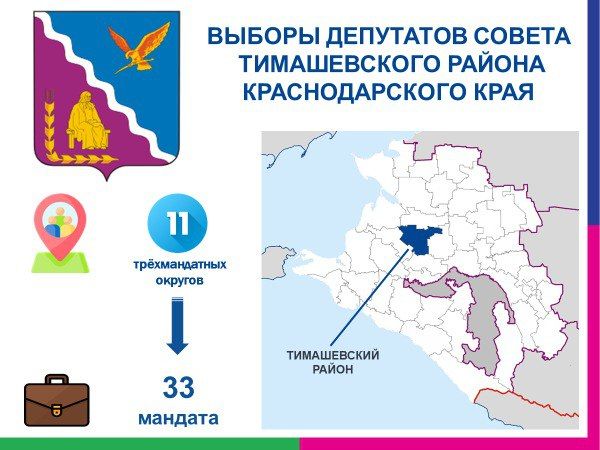 ВЫБОРЫ ДЕПУТАТОВ СОВЕТА ТИМАШЕВСКОГО РАЙОНА КРАСНОДАРСКОГО КРАЯ

11

трёхмандатных округов

33

мандата

ТИМАШЕВСКИЙ РАЙОН